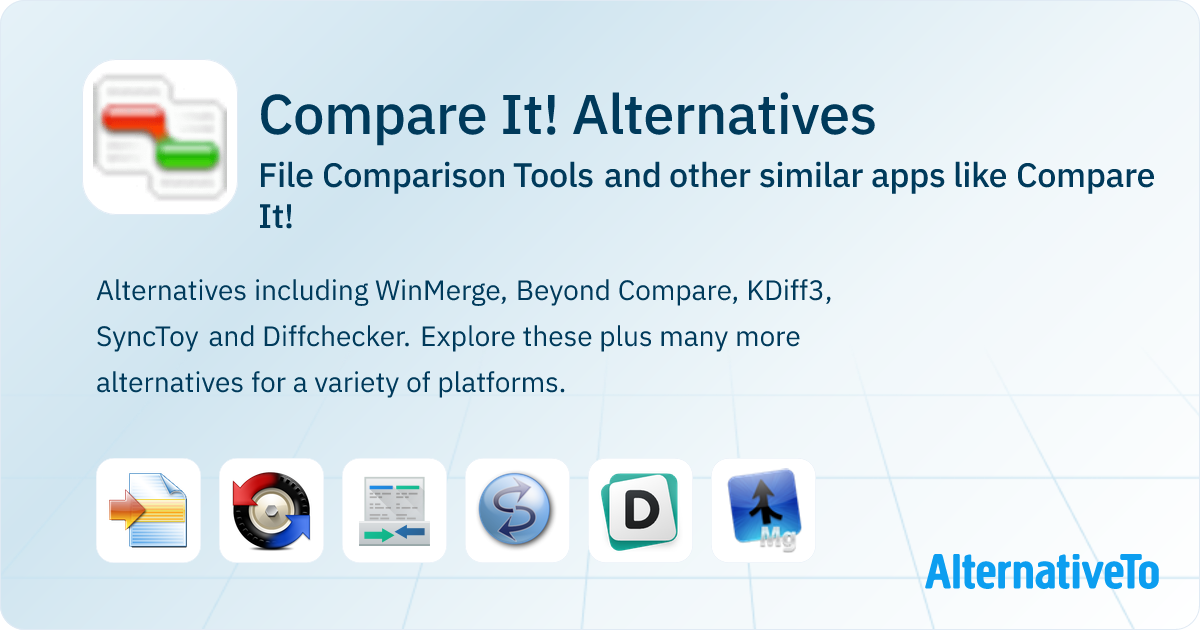 Compare It! Alternatives

File Comparison Tools and other similar apps like Compare It!

Alternatives including WinMerge, Beyond Compare, KDiff3, SyncToy and Diffchecker. Explore these plus many more alternatives for a variety of platforms.

D

Mg

AlternativeTo